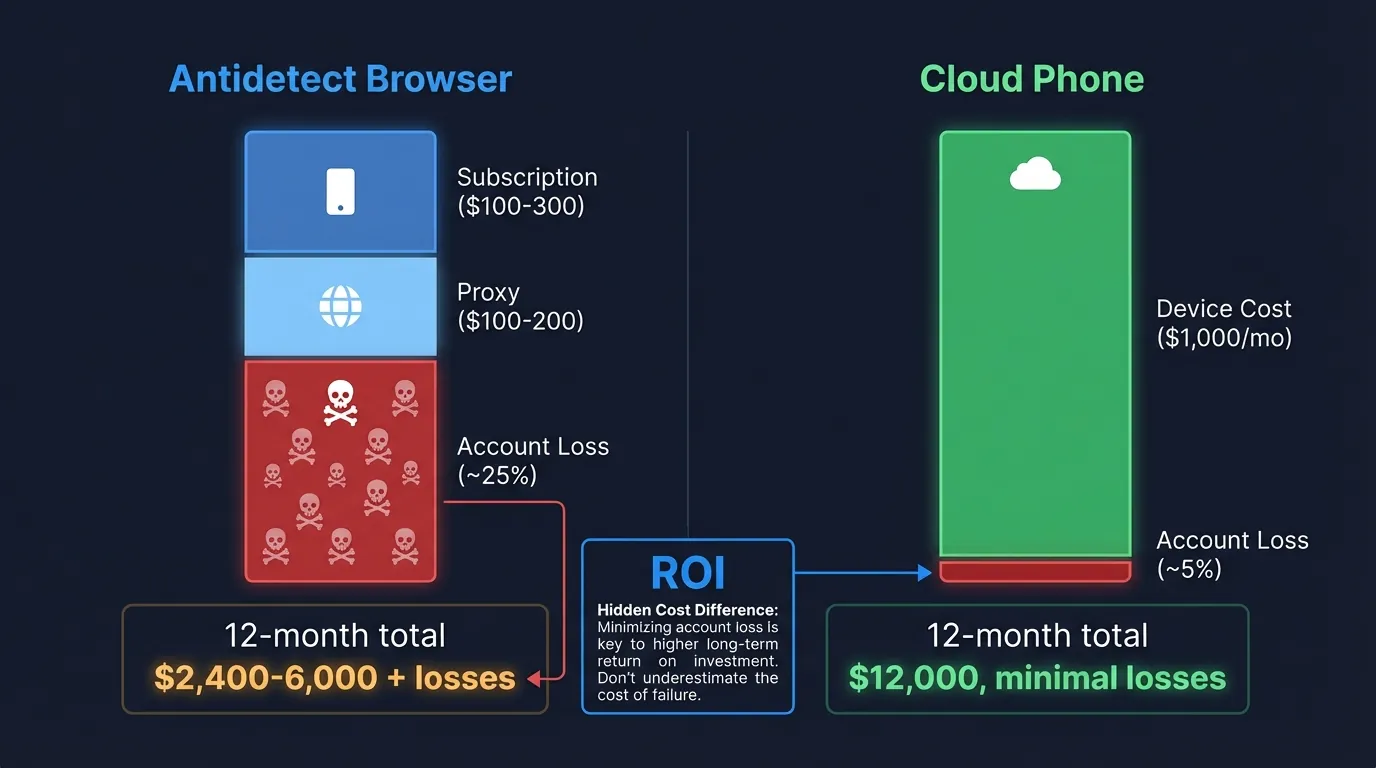 Antidetect Browser

Subscription ($100-300)

Proxy ($100-200)

Account Loss (~25%)

12-month total
$2,400-6,000 + losses

ROI
Hidden Cost Difference: Minimizing account loss is key to higher long-term return on investment. Don't underestimate the cost of failure.

Cloud Phone

Device Cost ($1,000/mo)

Account Loss (~5%)

12-month total
$12,000, minimal losses